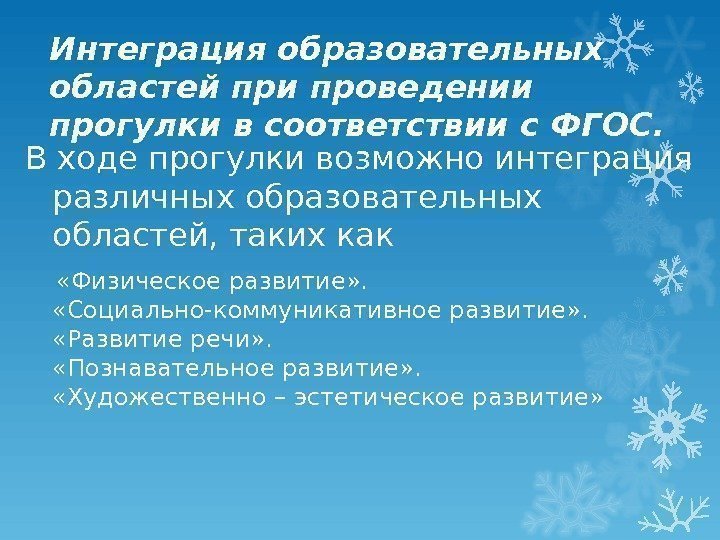 Интеграция образовательных областей при проведении прогулки в соответствии с ФГОС.

В ходе прогулки возможно интеграция различных образовательных областей, таких как

«Физическое развитие».
«Социально-коммуникативное развитие».
«Развитие речи».
«Познавательное развитие».
«Художественно – эстетическое развитие»